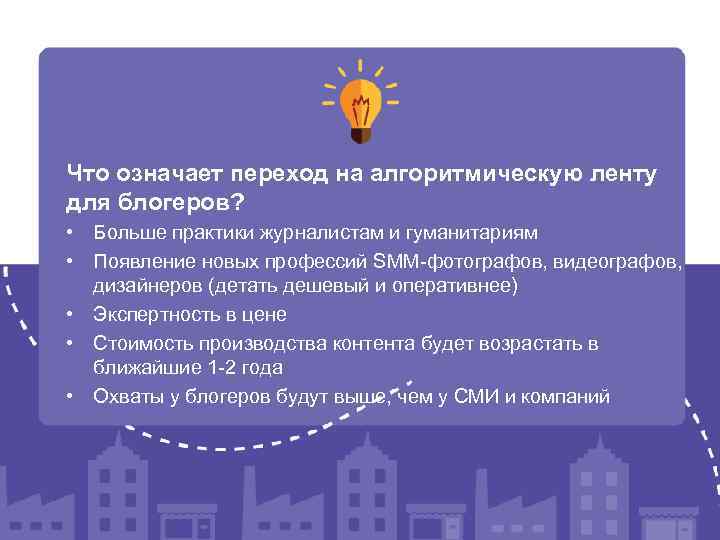 Что означает переход на алгоритмическую ленту для блогеров?

• Больше практики журналистам и гуманитариям
• Появление новых профессий SMM-фотографов, видеографов, дизайнеров (детать дешевый и оперативнее)
• Экспертность в цене
• Стоимость производства контента будет возрастать в ближайшие 1-2 года
• Охваты у блогеров будут выше, чем у СМИ и компаний